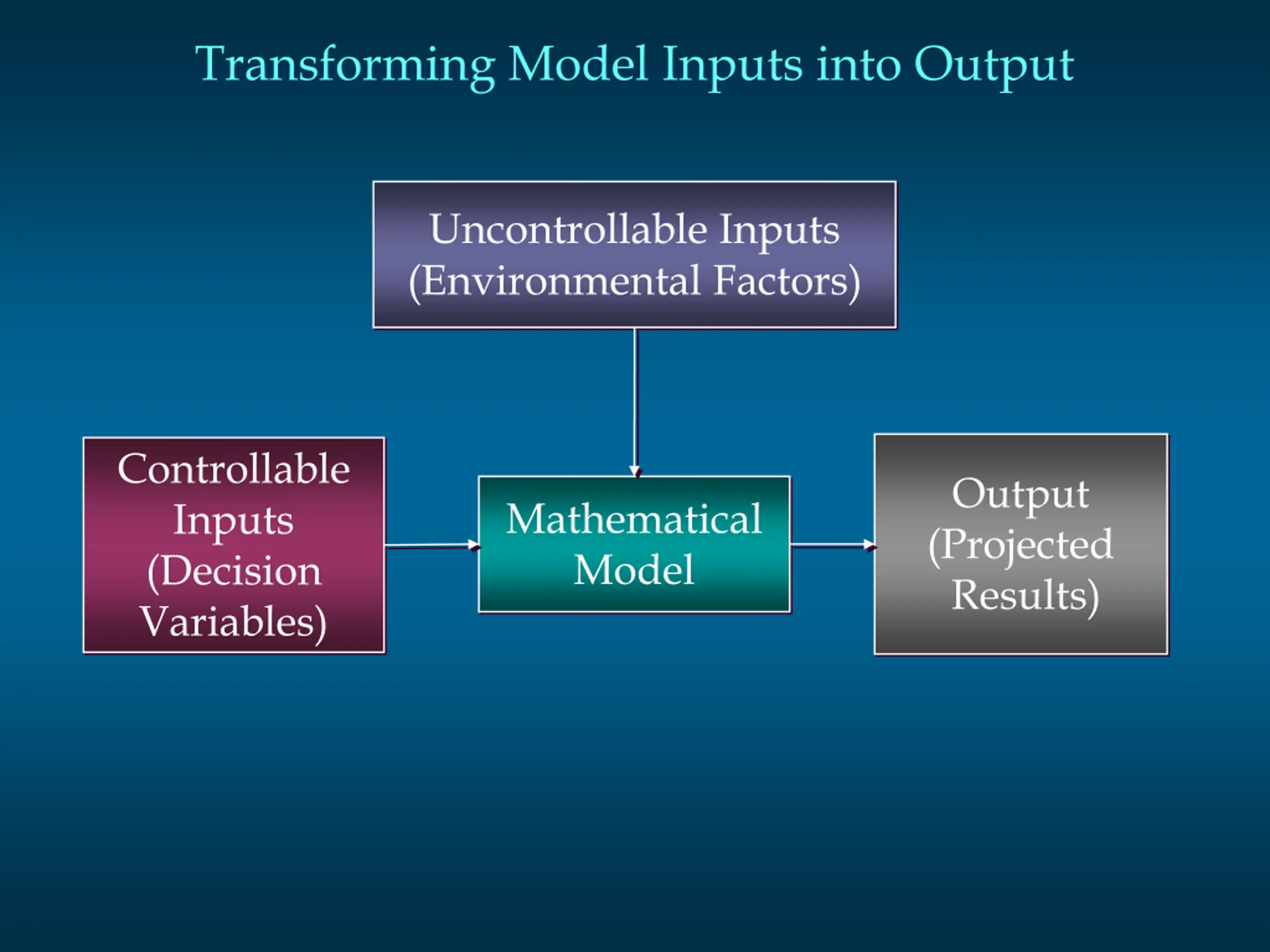 Transforming Model Inputs into Output

Uncontrollable Inputs
(Environmental Factors)

Controllable Inputs (Decision Variables)

Mathematical Model

Output (Projected Results)